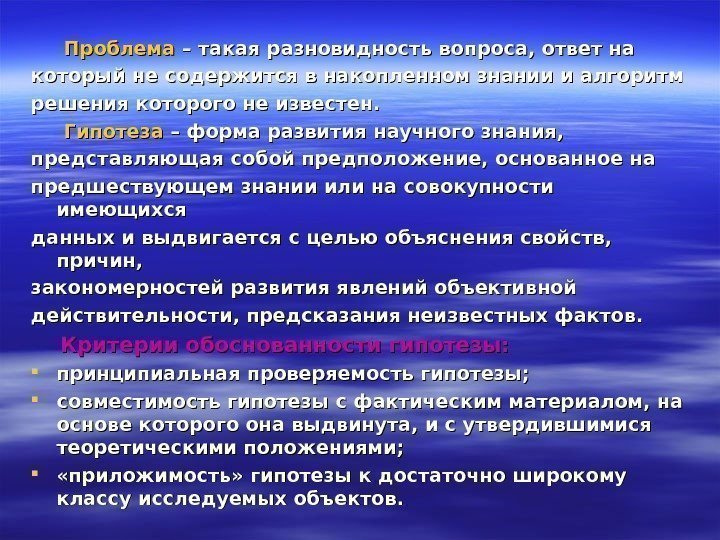 Проблема – такая разновидность вопроса, ответ на который не содержится в накопленном знании и алгоритм решения которого не известен.

Гипотеза – форма развития научного знания, представляющая собой предположение, основанное на предшествующем знании или на совокупности имеющихся данных и выдвигается с целью объяснения свойств, причин, закономерностей развития явлений объективной действительности, предсказания неизвестных фактов.

Критерии обоснованности гипотезы:
- принципиальная проверяемость гипотезы;
- совместимость гипотезы с фактическим материалом, на основе которого она выдвинута, и с утвердившимися теоретическими положениями;
- «приложимость» гипотезы к достаточно широкому классу исследуемых объектов.